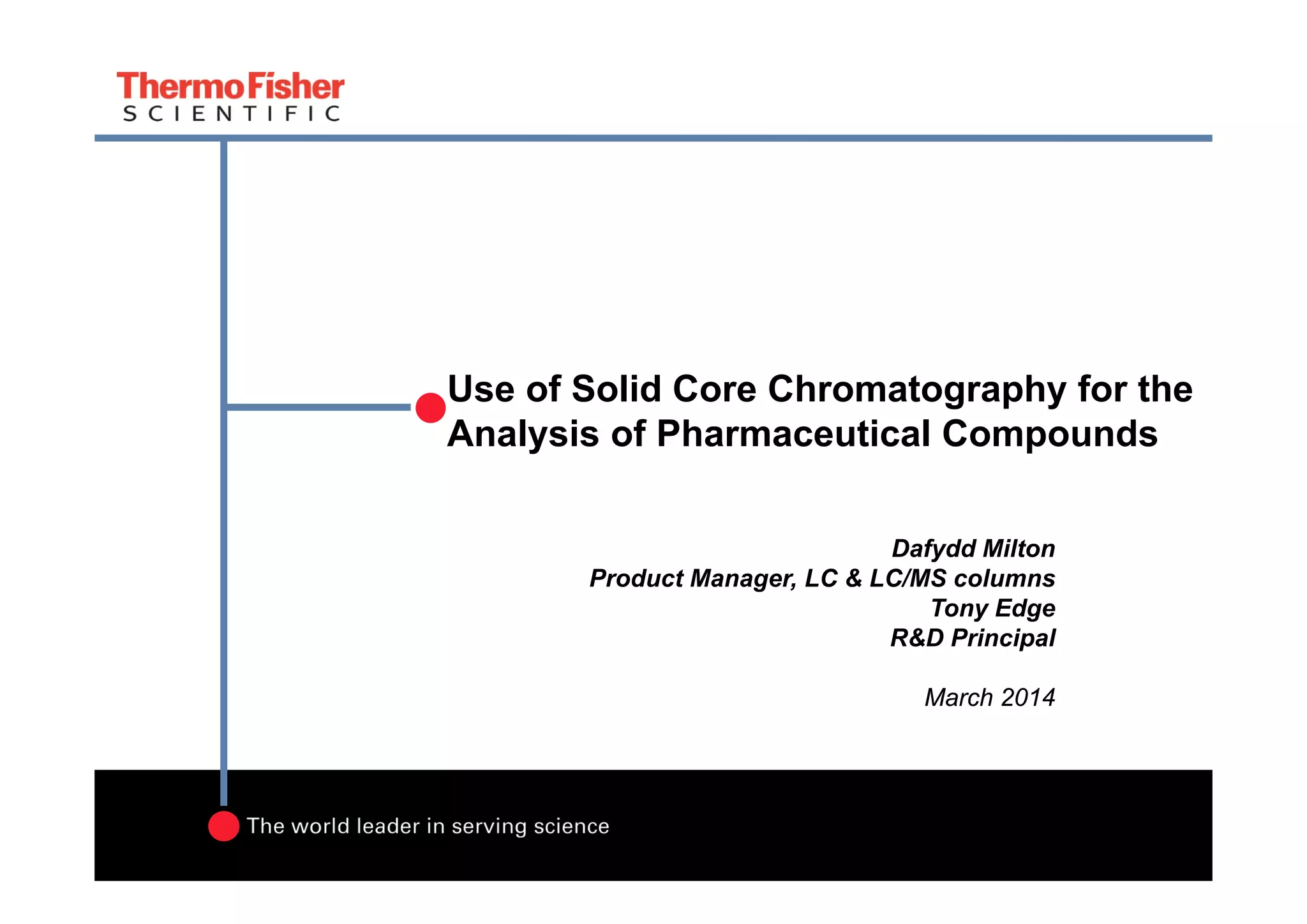 ThermoFisher
SCIENTIFIC

Use of Solid Core Chromatography for the Analysis of Pharmaceutical Compounds

Dafydd Milton
Product Manager, LC & LC/MS columns
Tony Edge
R&D Principal

March 2014

The world leader in serving science